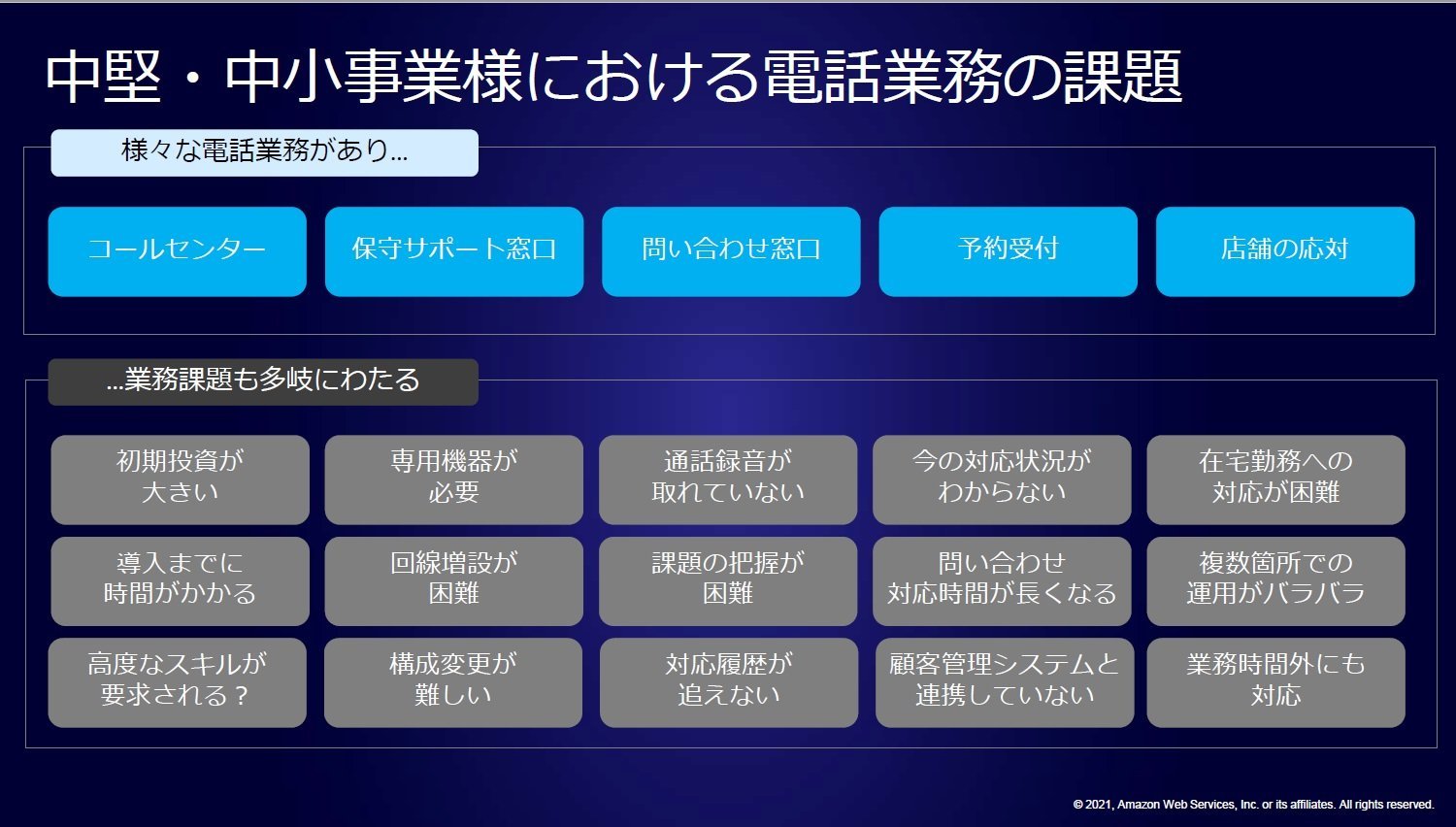 中堅・中小事業様における電話業務の課題

様々な電話業務があり…

コールセンター

保守サポート窓口

問い合わせ窓口

予約受付

店舗の応対

…業務課題も多岐にわたる

初期投資が大きい

専用機器が必要

通話録音が取れていない

今の対応状況がわからない

在宅勤務への対応が困難

導入までに時間がかかる

回線増設が困難

課題の把握が困難

問い合わせ対応時間が長くなる

複数箇所での運用がバラバラ

高度なスキルが要求される？

構成変更が難しい

対応履歴が追えない

顧客管理システムと連携していない

業務時間外にも対応

© 2021, Amazon Web Services, Inc. or its affiliates. All rights reserved.